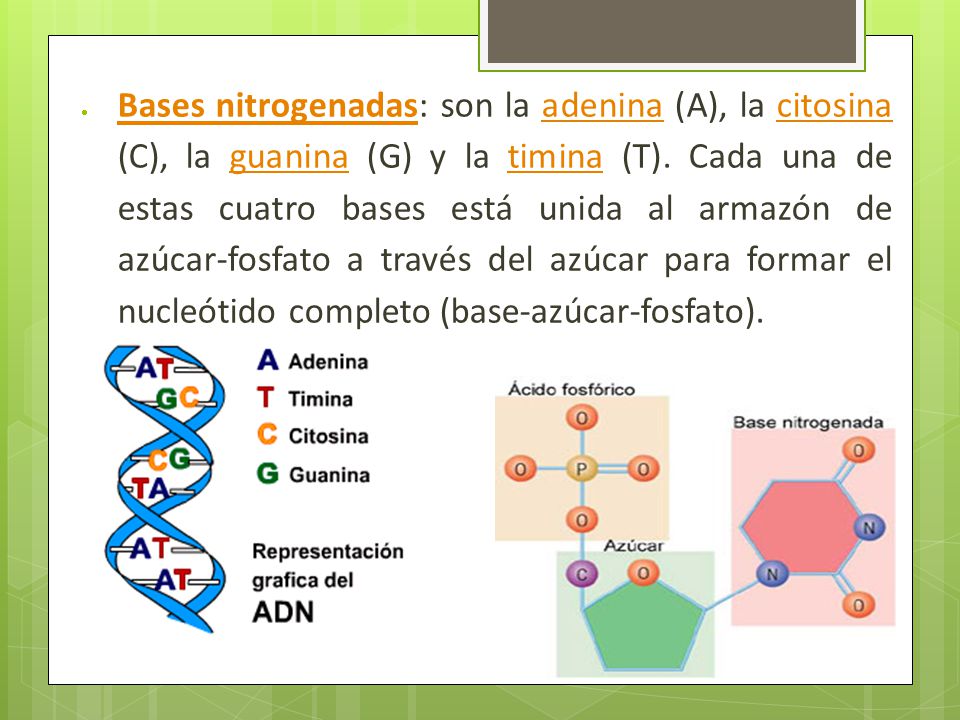 Bases nitrogenadas: son la adenina (A), la citosina (C), la guanina (G) y la timina (T). Cada una de estas cuatro bases está unida al armazón de azúcar-fosfato a través del azúcar para formar el nucleótido completo (base-azúcar-fosfato).

AT
GC
CG
TA
AT
AT

A Adenina
T Timina
C Citosina
G Guanina

Representación grafica del ADN

Ácido fosfórico
O
O P O
O
Azúcar
C O

Base nitrogenada
O
N
N
O